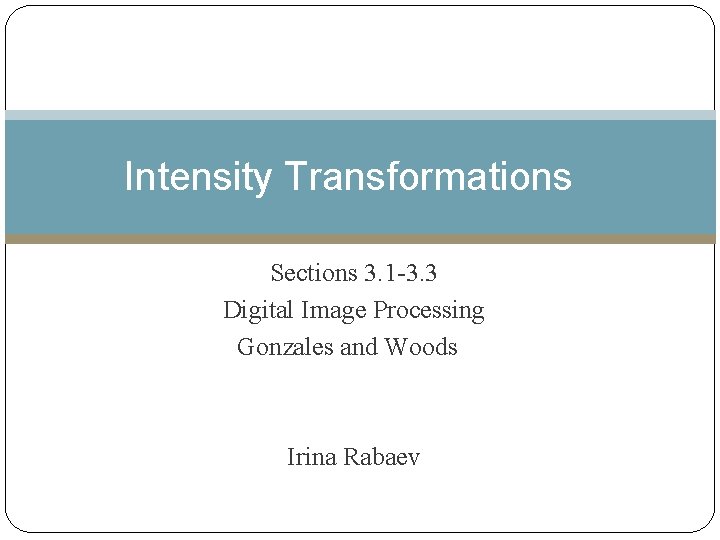 Intensity Transformations

Sections 3.1-3.3
Digital Image Processing
Gonzales and Woods

Irina Rabaev